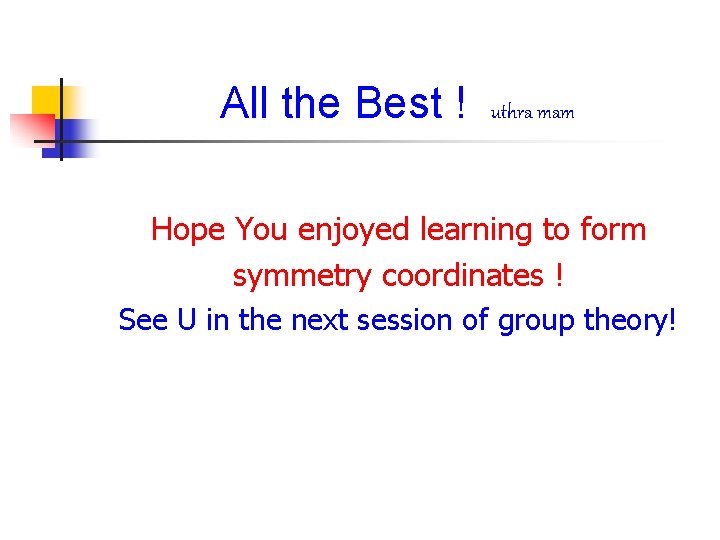 All the Best ! uthra mam

Hope You enjoyed learning to form symmetry coordinates !
See U in the next session of group theory!